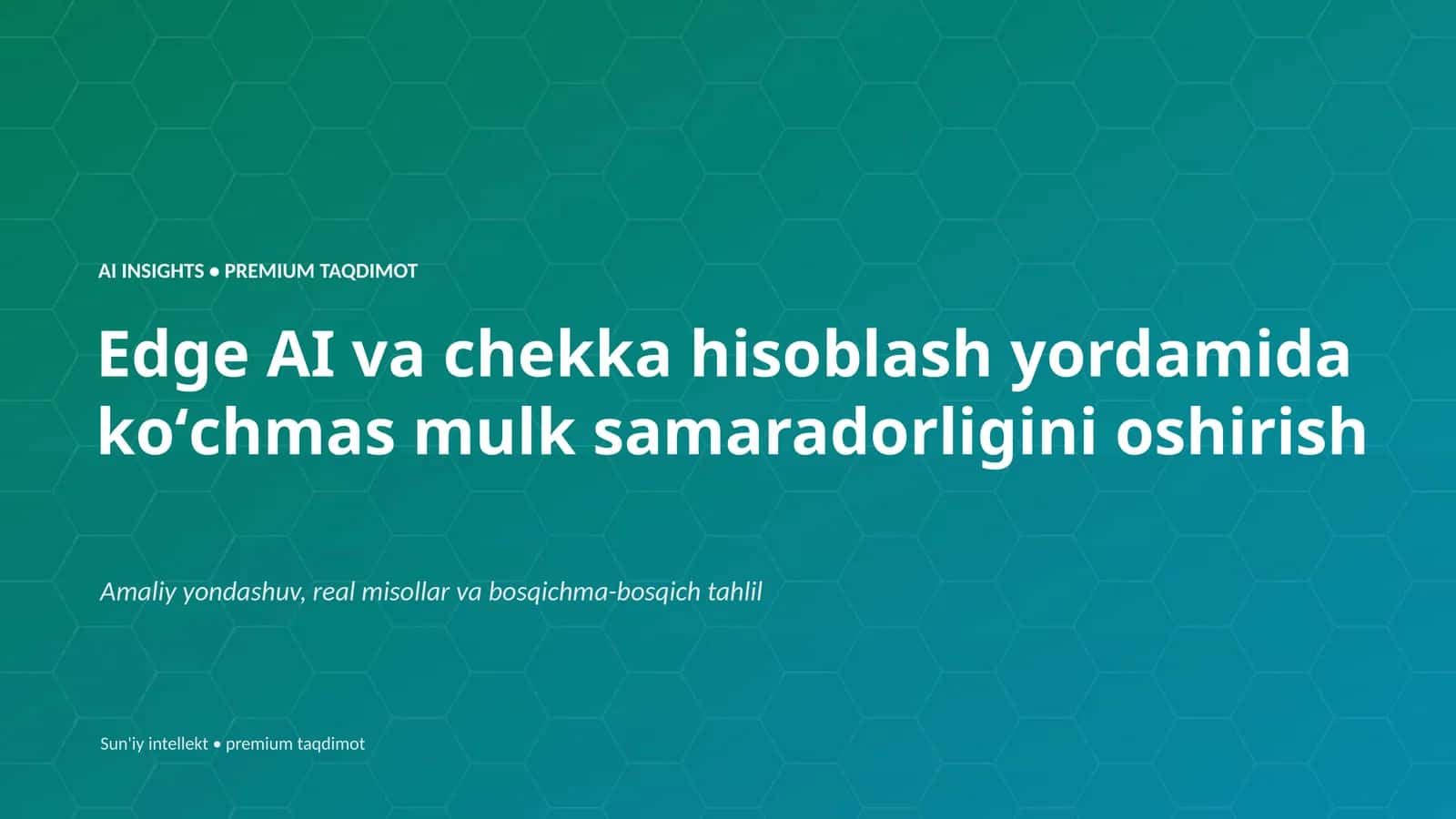 AI INSIGHTS • PREMIUM TAQDIMOT

Edge AI va chekka hisoblash yordamida ko‘chmas mulk samaradorligini oshirish

Amaliy yondashuv, real misollar va bosqichma-bosqich tahlil

Sun'iy intellekt • premium taqdimot